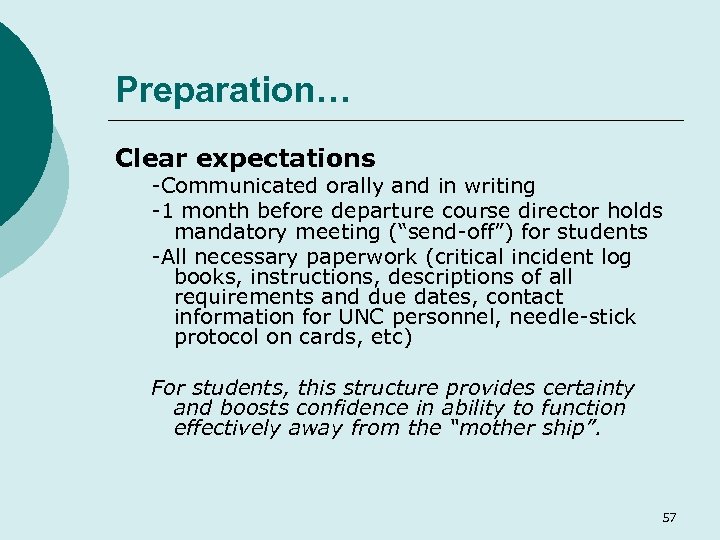 Preparation…

Clear expectations

-Communicated orally and in writing

-1 month before departure course director holds mandatory meeting (“send-off”) for students

-All necessary paperwork (critical incident log books, instructions, descriptions of all requirements and due dates, contact information for UNC personnel, needle-stick protocol on cards, etc)

For students, this structure provides certainty and boosts confidence in ability to function effectively away from the “mother ship”.

57